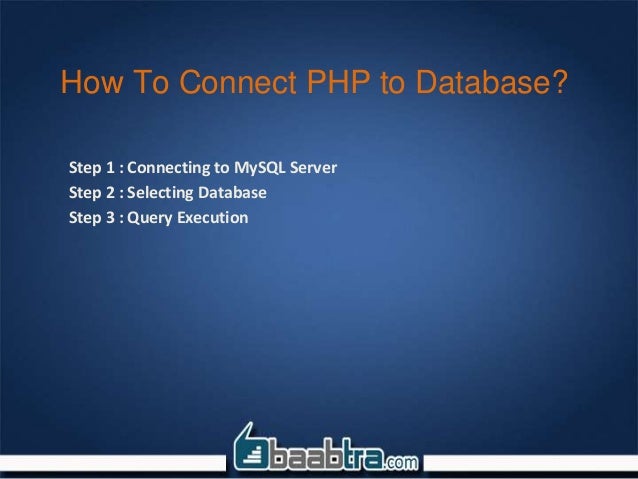 How To Connect PHP to Database?

Step 1 : Connecting to MySQL Server
Step 2 : Selecting Database
Step 3 : Query Execution

baabtra.com